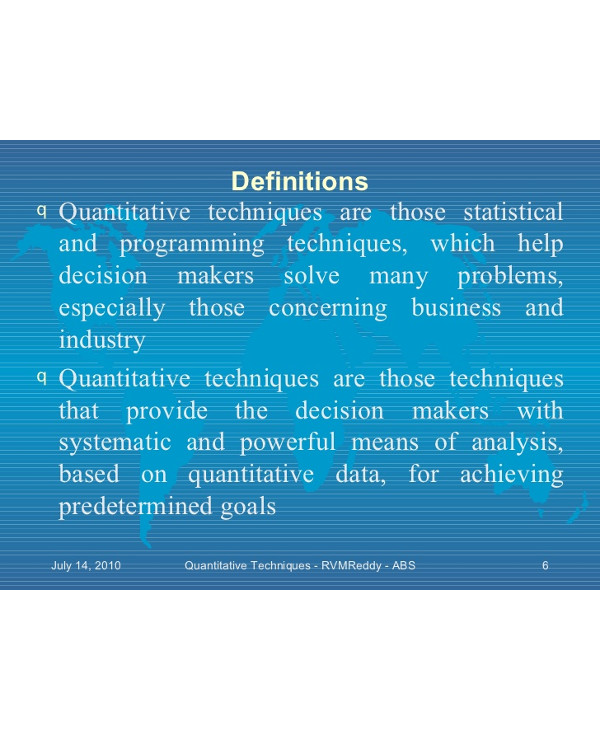 Definitions

q Quantitative techniques are those statistical and programming techniques, which help decision makers solve many problems, especially those concerning business and industry

q Quantitative techniques are those techniques that provide the decision makers with systematic and powerful means of analysis, based on quantitative data, for achieving predetermined goals

July 14, 2010 Quantitative Techniques - RVMReddy - ABS 6